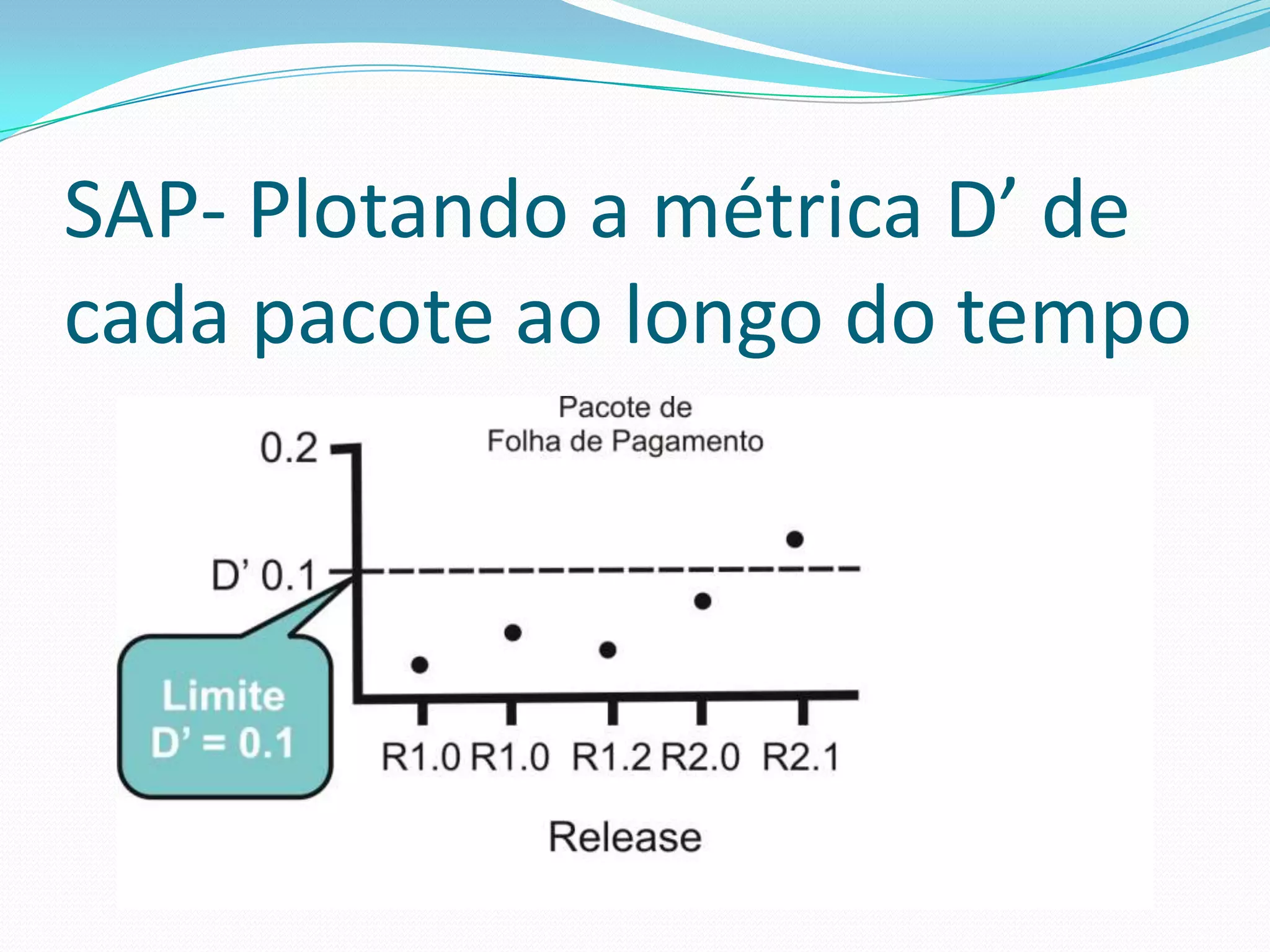 SAP- Plotando a métrica D’ de cada pacote ao longo do tempo

Pacote de
Folha de Pagamento

0.2
D’ 0.1

Limite
D’ = 0.1

R1.0 R1.0 R1.2 R2.0 R2.1

Release